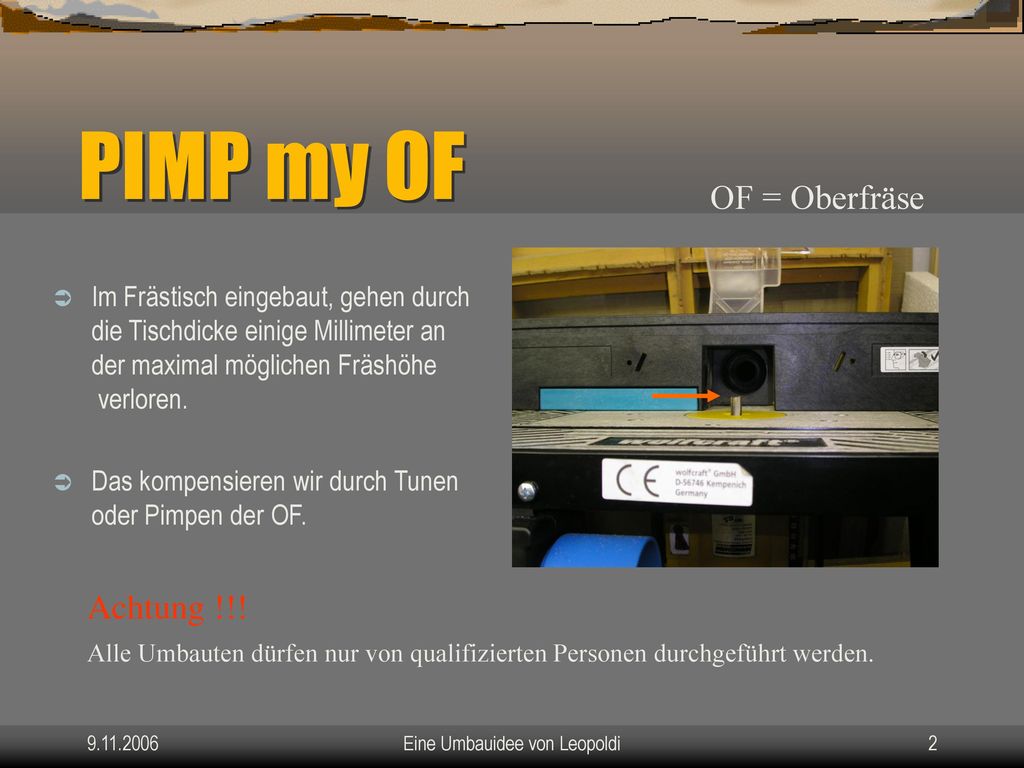 PIMP my OF

OF = Oberfräse

Im Frästisch eingebaut, gehen durch die Tischdicke einige Millimeter an der maximal möglichen Fräshöhe verloren.

Das kompensieren wir durch Tunen oder Pimpen der OF.

wolfcraft

CE

wolfcraft® GmbH
D-56746 Kempenich
Germany

Achtung !!!

Alle Umbauten dürfen nur von qualifizierten Personen durchgeführt werden.

9.11.2006

Eine Umbauidee von Leopoldi

2